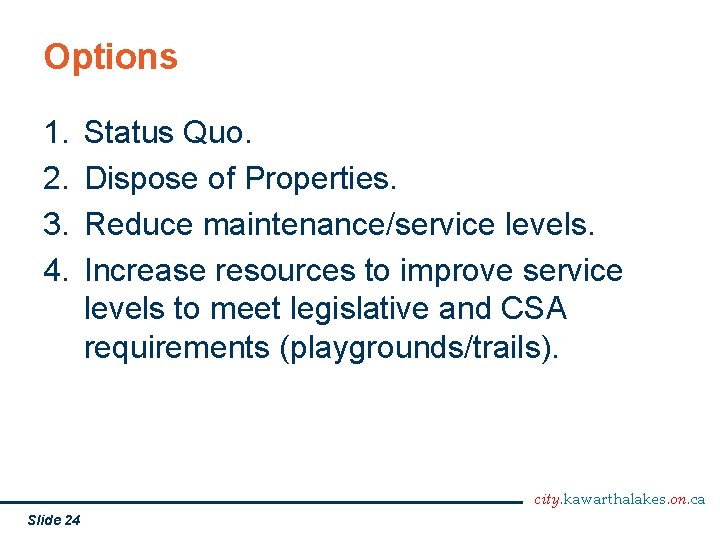 Options

1. Status Quo.
2. Dispose of Properties.
3. Reduce maintenance/service levels.
4. Increase resources to improve service levels to meet legislative and CSA requirements (playgrounds/trails).

city.kawarthalakes.on.ca

Slide 24